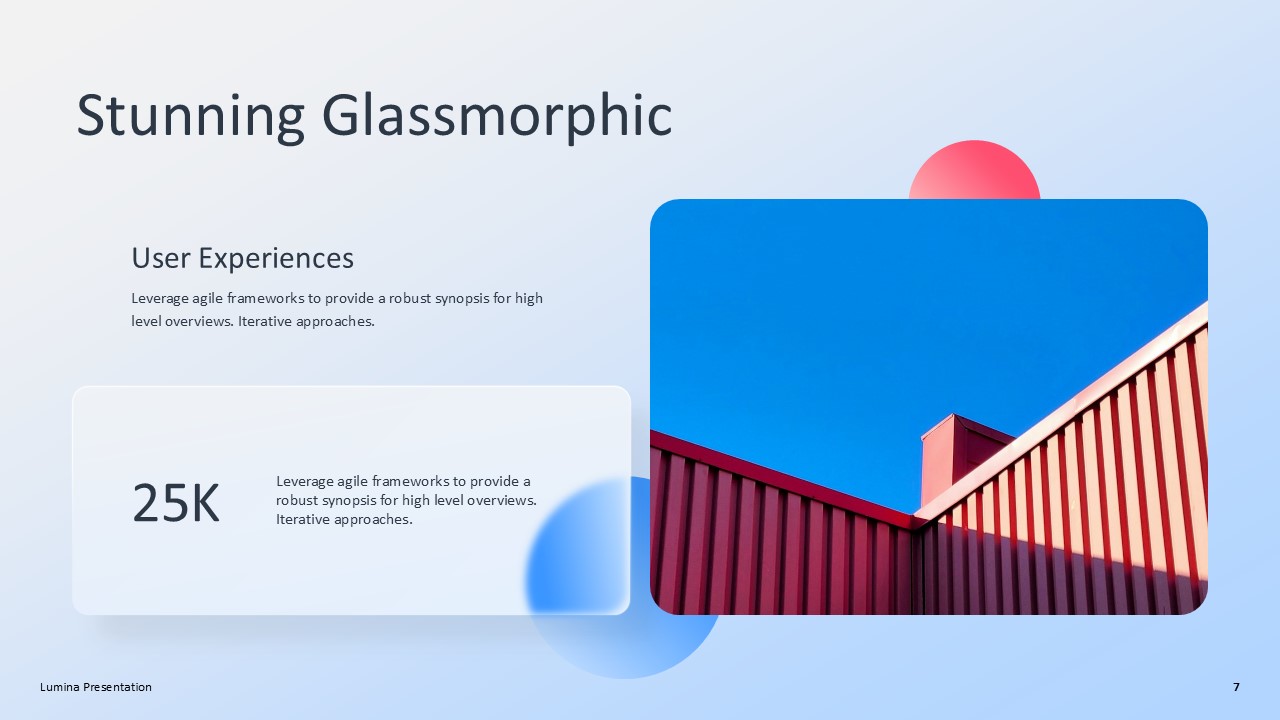 Stunning Glassmorphic

User Experiences

Leverage agile frameworks to provide a robust synopsis for high level overviews. Iterative approaches.

25K

Leverage agile frameworks to provide a robust synopsis for high level overviews. Iterative approaches.

Lumina Presentation

7